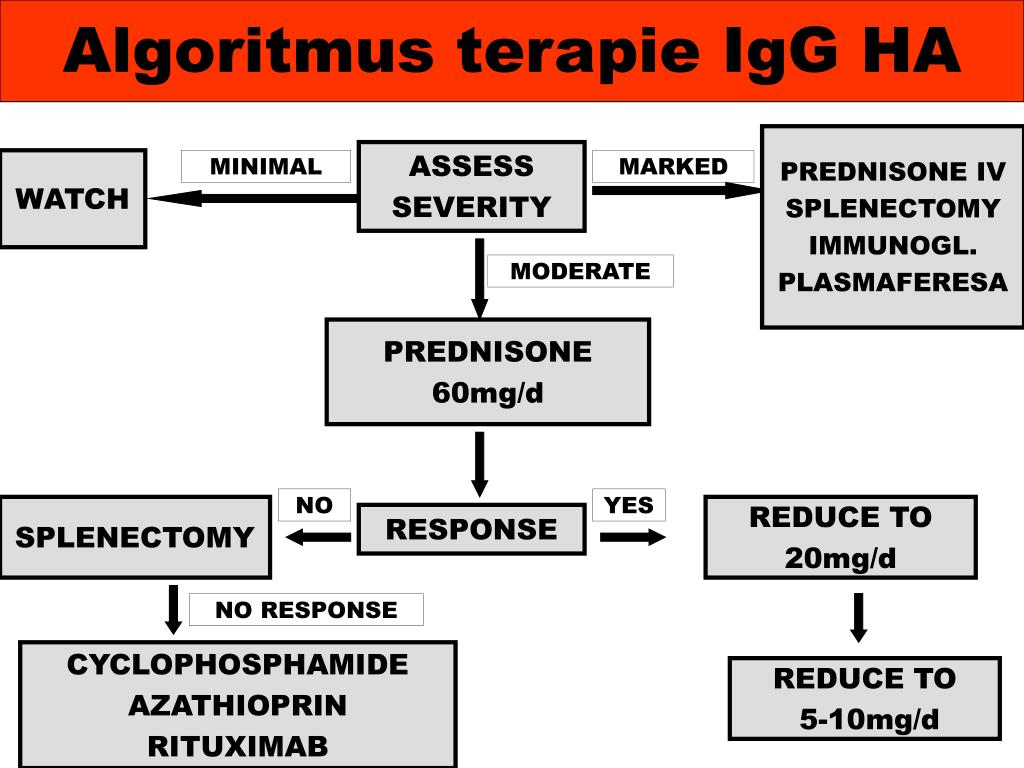 Algoritmus terapie IgG HA

WATCH

MINIMAL

ASSESS SEVERITY

MARKED

PREDNISONE IV
SPLENECTOMY
IMMUNOGL.
PLASMAFERESA

MODERATE

PREDNISONE
60mg/d

SPLENECTOMY

NO

RESPONSE

YES

REDUCE TO
20mg/d

NO RESPONSE

CYCLOPHOSPHAMIDE
AZATHIOPRIN
RITUXIMAB

REDUCE TO
5-10mg/d